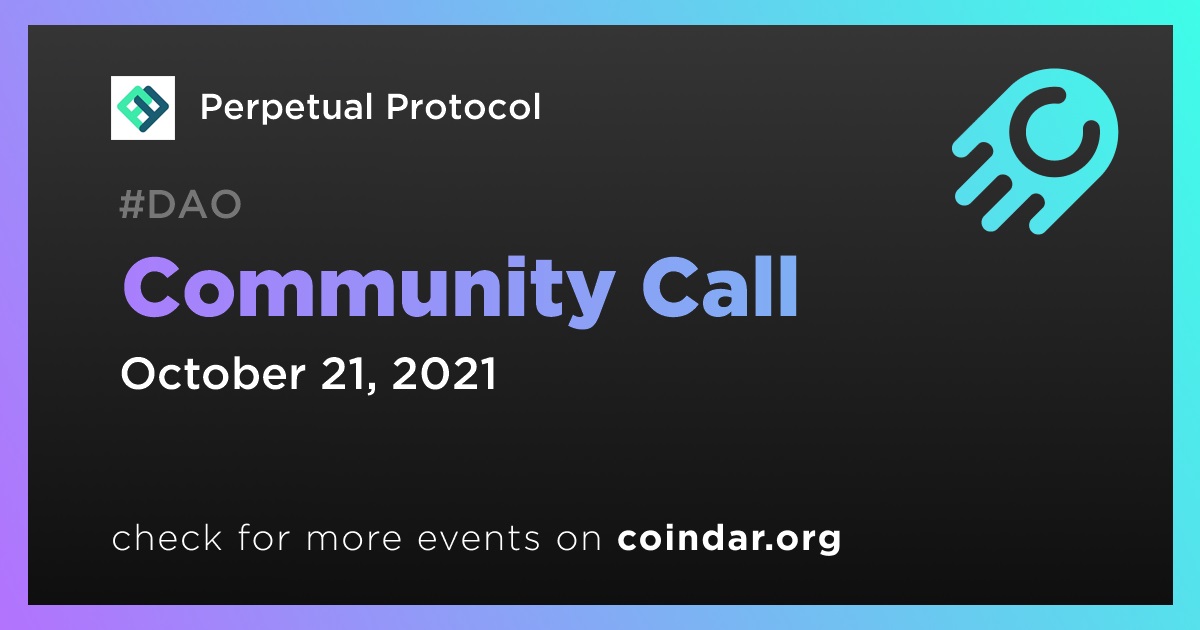 Perpetual Protocol

#DAO

Community Call

October 21, 2021

check for more events on coindar.org